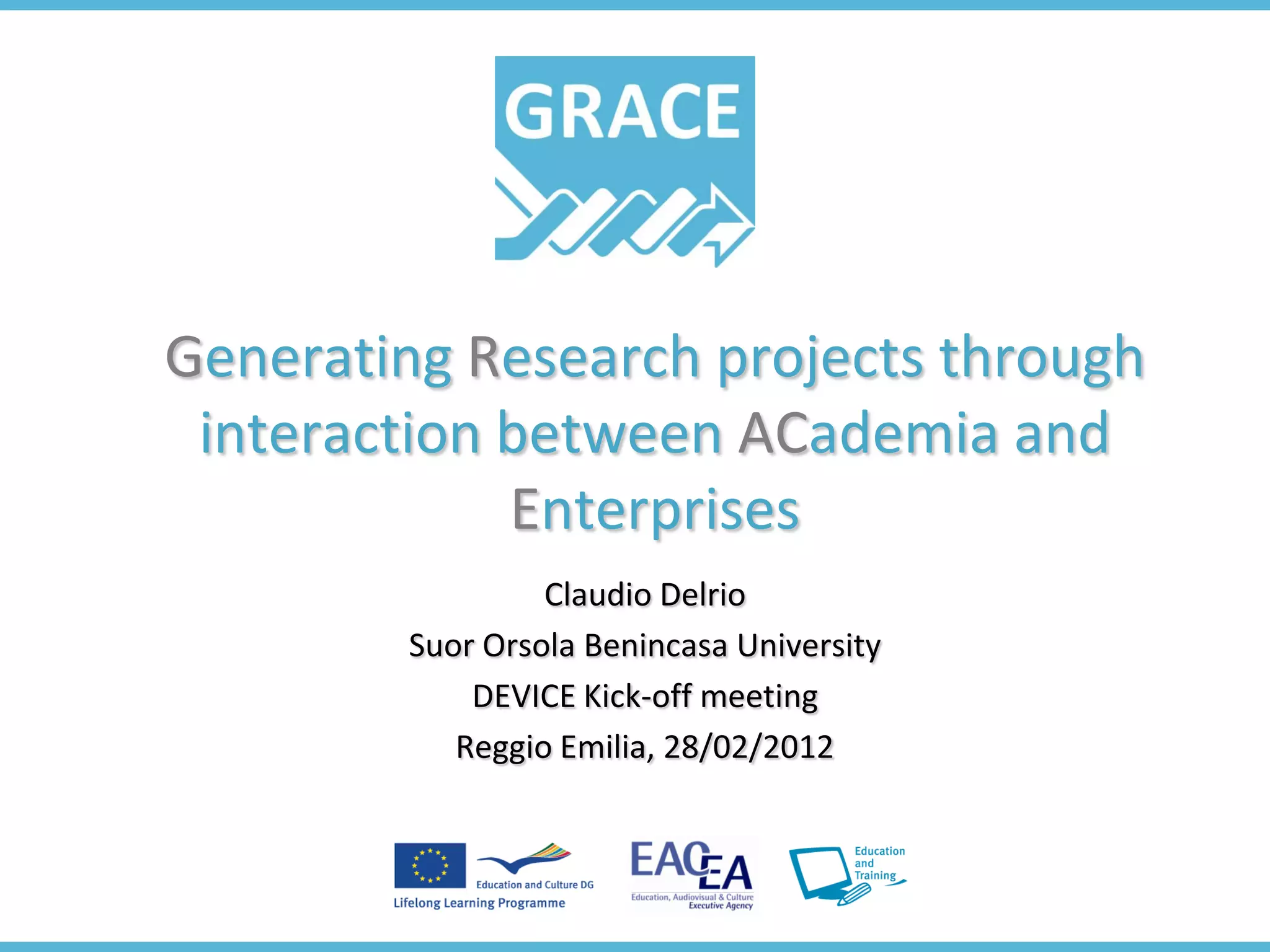 GRACE

Generating Research projects through interaction between ACademia and Enterprises

Claudio Delrio

Suor Orsola Benincasa University

DEVICE Kick-off meeting

Reggio Emilia, 28/02/2012

Education and Culture DG

Lifelong Learning Programme

EACEA

Education, Audiovisual & Culture Executive Agency

Education and Training